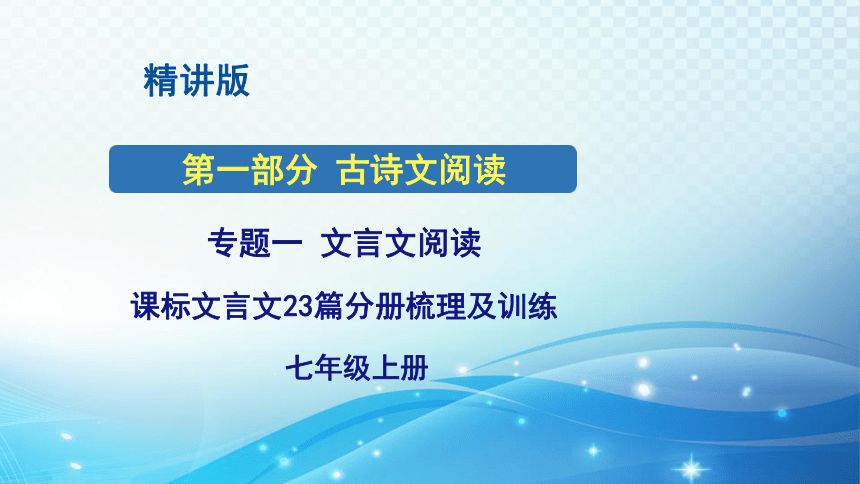 精讲版

第一部分 古诗文阅读

专题一 文言文阅读

课标文言文23篇分册梳理及训练

七年级上册